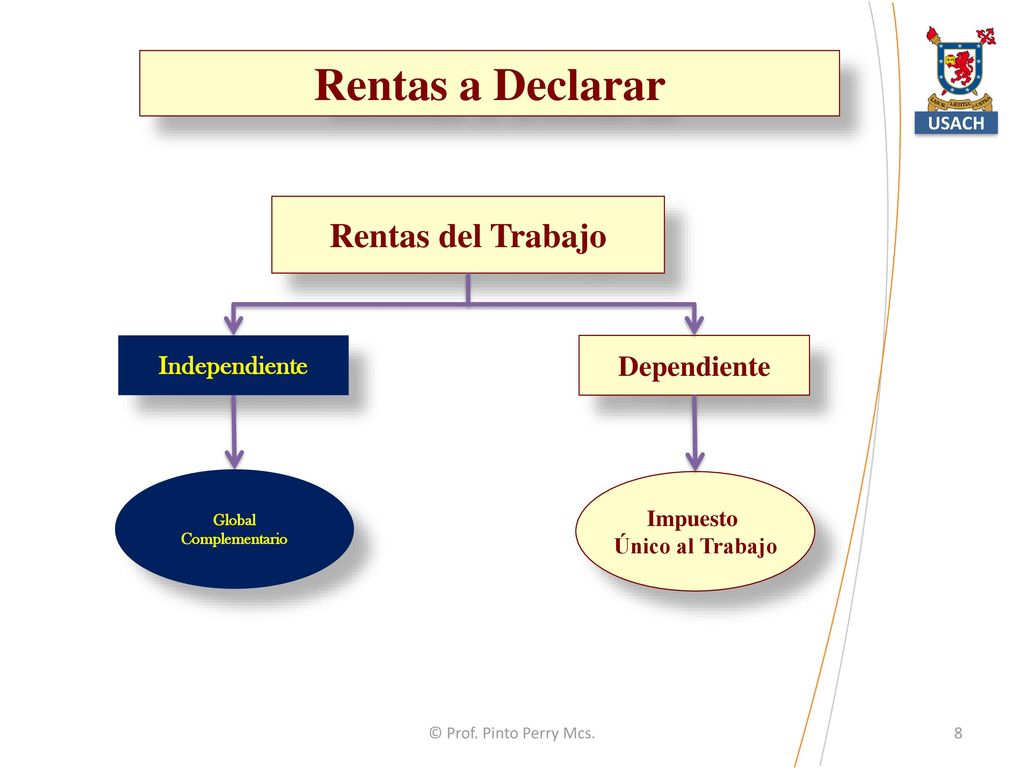 Rentas a Declarar

USACH

Rentas del Trabajo

Independiente

Dependiente

Global Complementario

Impuesto Único al Trabajo

© Prof. Pinto Perry Mcs.

8